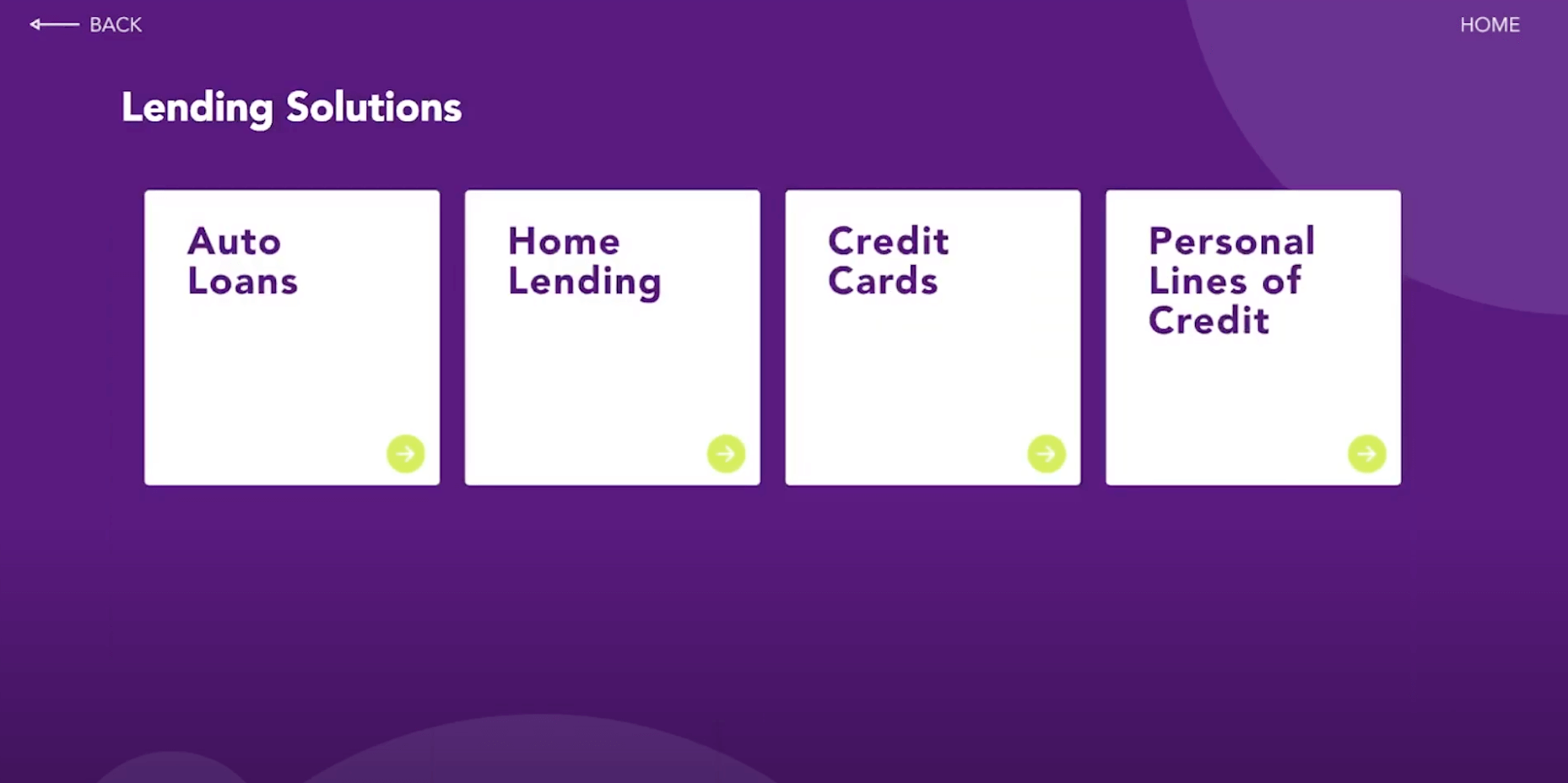 BACK

HOME

Lending Solutions

Auto Loans

Home Lending

Credit Cards

Personal Lines of Credit